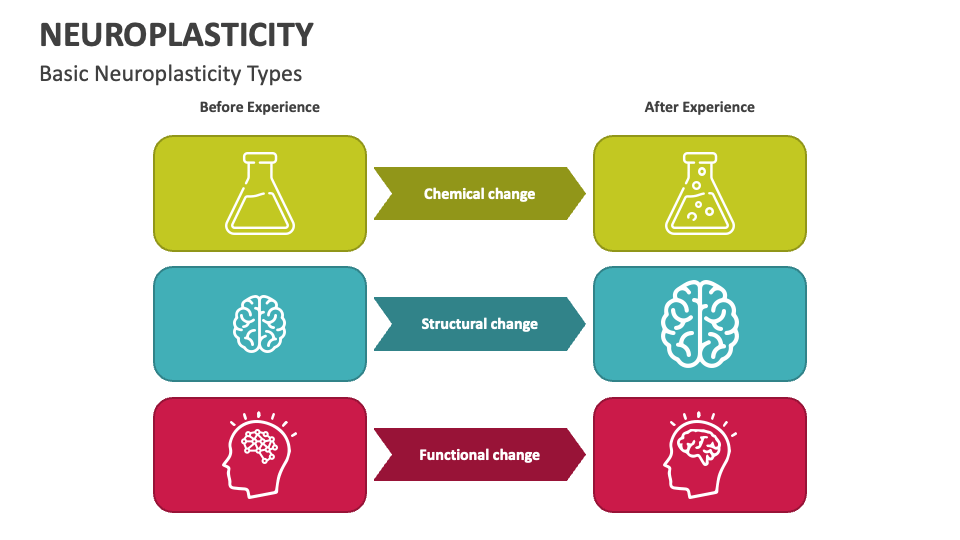 NEUROPLASTICITY

Basic Neuroplasticity Types

Before Experience

After Experience

Chemical change

Structural change

Functional change